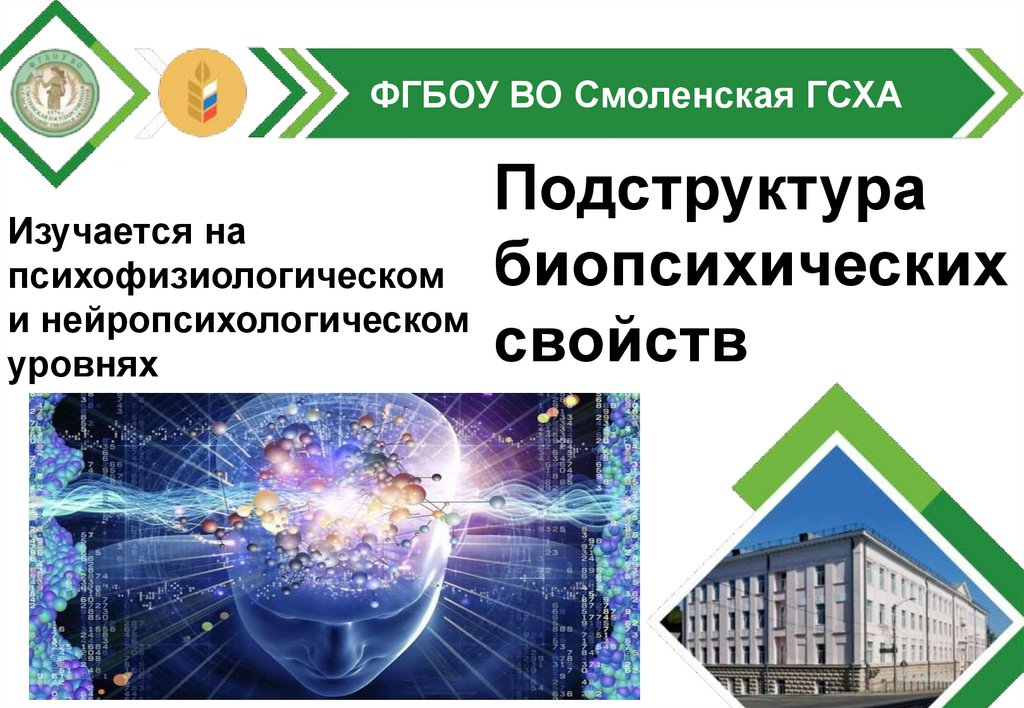 ФГБОУ ВО Смоленская ГСХА

Подструктура биопсихических свойств

Изучается на психофизиологическом и нейропсихологическом уровнях